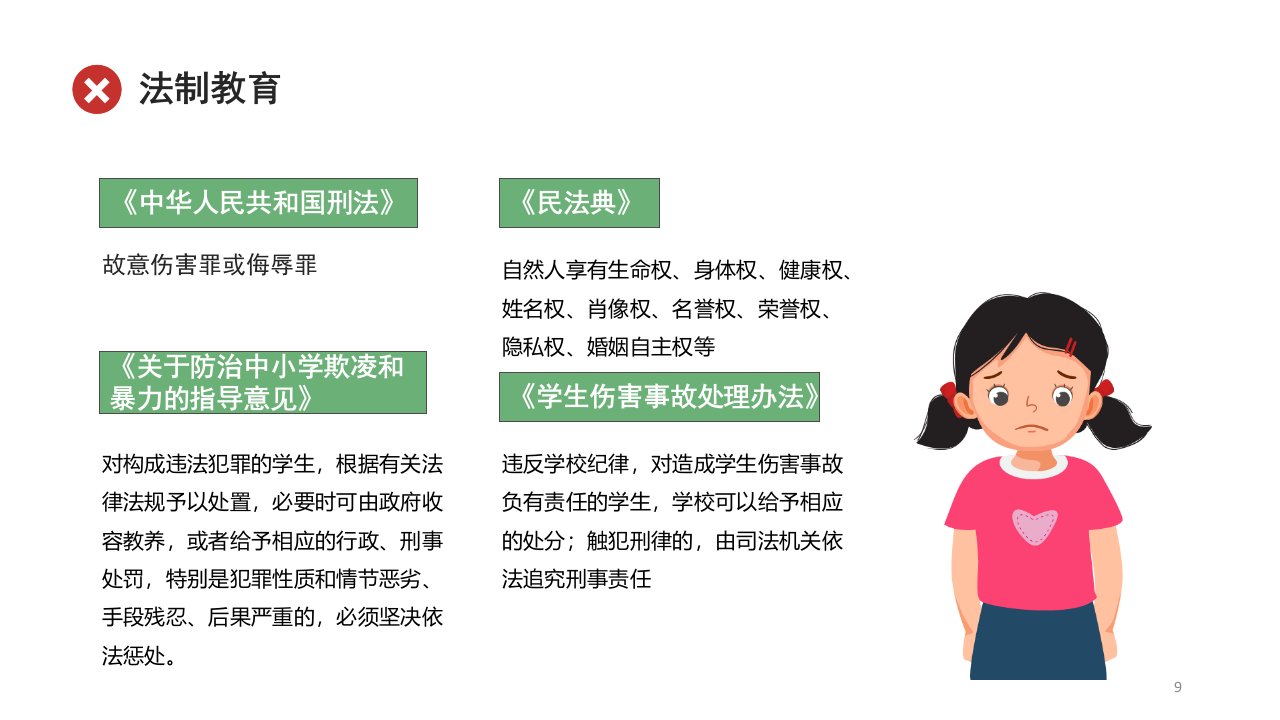 法制教育

《中华人民共和国刑法》

故意伤害罪或侮辱罪

《关于防治中小学欺凌和暴力的指导意见》

对构成违法犯罪的学生，根据有关法律法规予以处置，必要时可由政府收容教养，或者给予相应的行政、刑事处罚，特别是犯罪性质和情节恶劣、手段残忍、后果严重的，必须坚决依法惩处。

《民法典》

自然人享有生命权、身体权、健康权、姓名权、肖像权、名誉权、荣誉权、隐私权、婚姻自主权等

《学生伤害事故处理办法》

违反学校纪律，对造成学生伤害事故负有责任的学生，学校可以给予相应的处分；触犯刑律的，由司法机关依法追究刑事责任

9